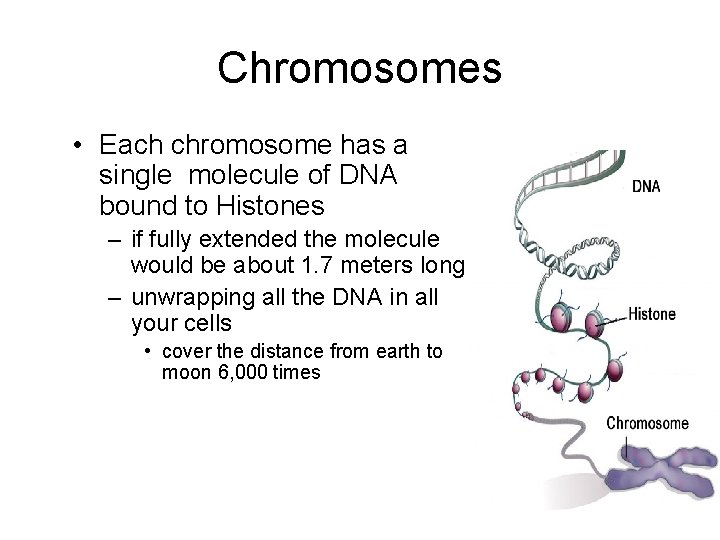 Chromosomes

• Each chromosome has a single molecule of DNA bound to Histones
– if fully extended the molecule would be about 1.7 meters long
– unwrapping all the DNA in all your cells
• cover the distance from earth to moon 6,000 times

DNA

Histone

Chromosome